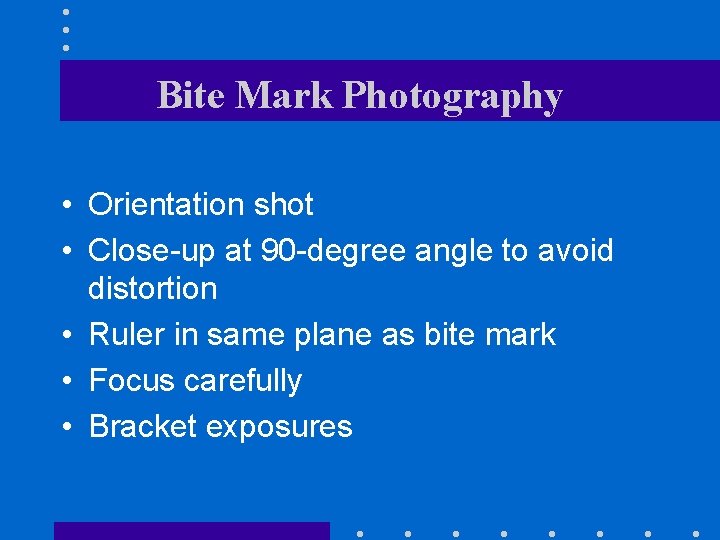 Bite Mark Photography

• Orientation shot
• Close-up at 90-degree angle to avoid distortion
• Ruler in same plane as bite mark
• Focus carefully
• Bracket exposures